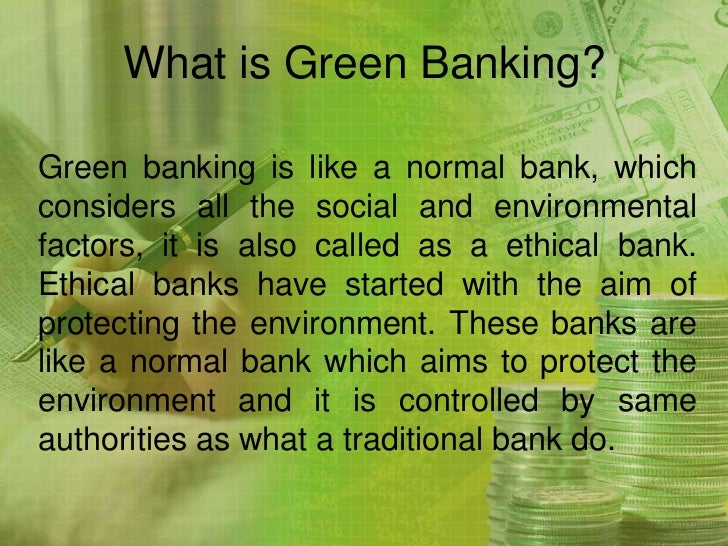 What is Green Banking?

Green banking is like a normal bank, which considers all the social and environmental factors, it is also called as a ethical bank. Ethical banks have started with the aim of protecting the environment. These banks are like a normal bank which aims to protect the environment and it is controlled by same authorities as what a traditional bank do.